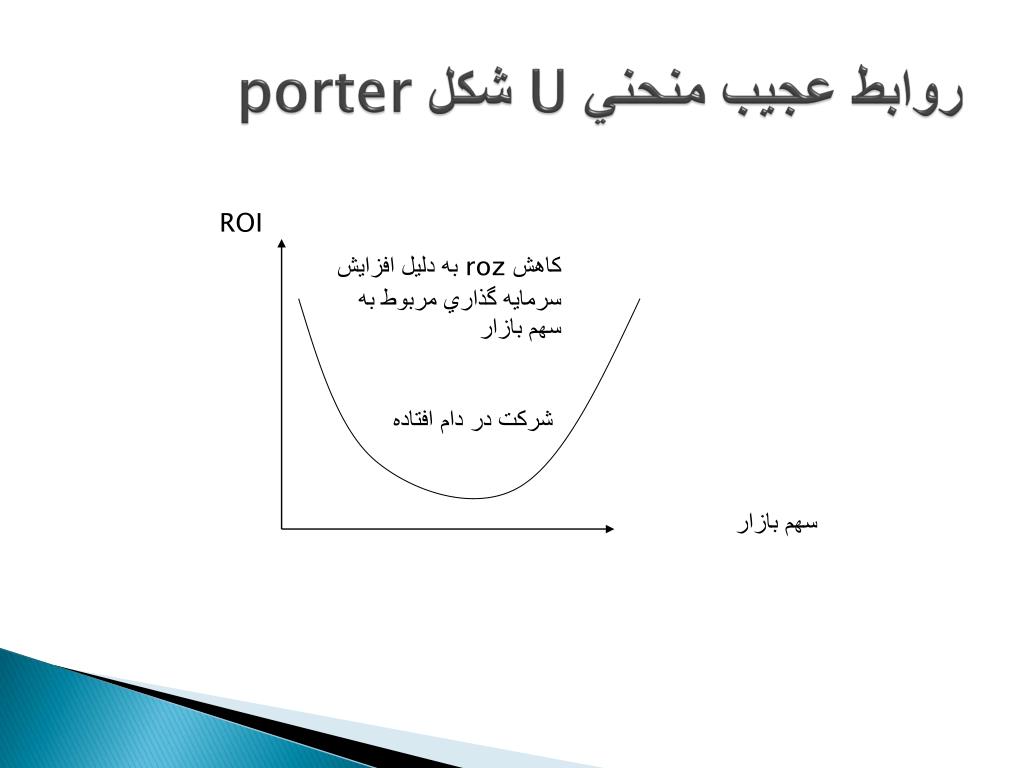 روابط عجيب منحني U شكل porter

ROI

كاهش roz به دليل افزايش سرمايه گذاري مربوط به سهم بازار

شركت در دام افتاده

سهم بازار